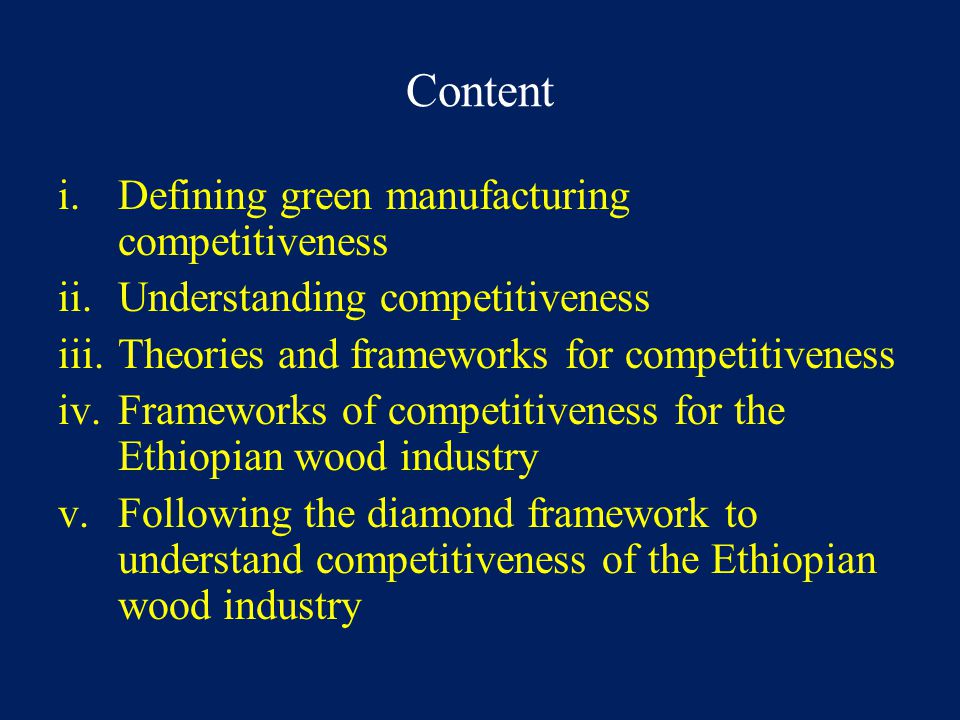 Content

i. Defining green manufacturing competitiveness
ii. Understanding competitiveness
iii. Theories and frameworks for competitiveness
iv. Frameworks of competitiveness for the Ethiopian wood industry
v. Following the diamond framework to understand competitiveness of the Ethiopian wood industry